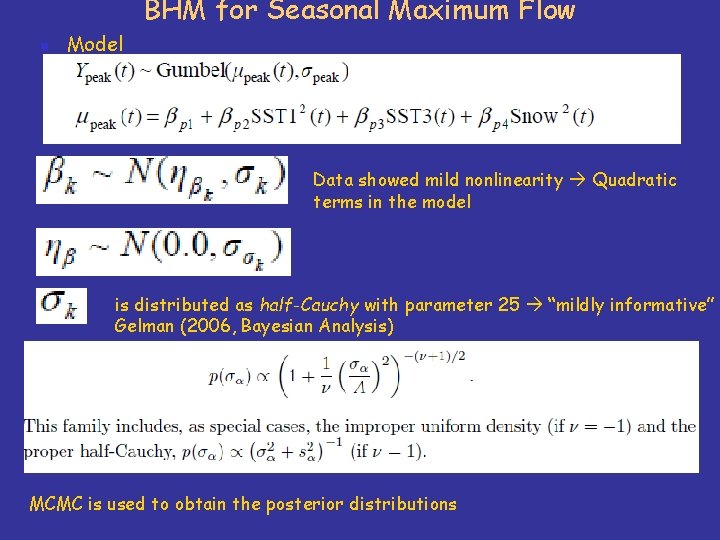 BHM for Seasonal Maximum Flow

Model

$Y_{\text{peak}}(t) \sim \text{Gumbel}(\mu_{\text{peak}}(t), \sigma_{\text{peak}})$

$\mu_{\text{peak}}(t) = \beta_{p1} + \beta_{p2}\text{SST1}^2(t) + \beta_{p3}\text{SST3}(t) + \beta_{p4}\text{Snow}^2(t)$

$\beta_k \sim N(\eta_{\beta_k}, \sigma_k)$

Data showed mild nonlinearity → Quadratic terms in the model

$\eta_\beta \sim N(0.0, \sigma_{\sigma_k})$

$\sigma_k$

is distributed as half-Cauchy with parameter 25 → "mildly informative" Gelman (2006, Bayesian Analysis)

$p(\sigma_\alpha) \propto \left(1 + \frac{1}{\nu}\left(\frac{\sigma_\alpha}{A}\right)^2\right)^{-(\nu-1)/2}$.

This family includes, as special cases, the improper uniform density (if $\nu = -1$) and the proper half-Cauchy, $p(\sigma_\alpha) \propto (\sigma_\alpha^2 + s_\alpha^2)^{-1}$ (if $\nu - 1$).

MCMC is used to obtain the posterior distributions